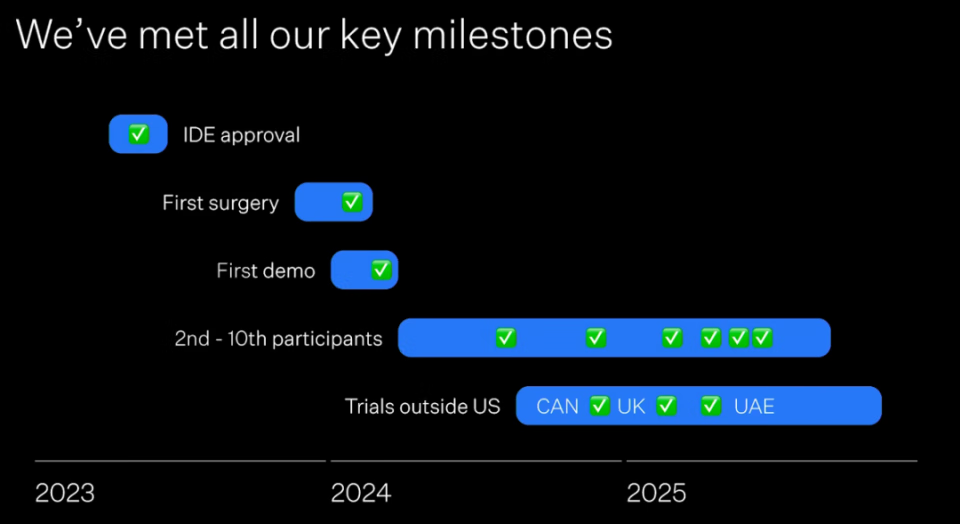 We've met all our key milestones

✅ IDE approval

First surgery ✅

First demo ✅

2nd - 10th participants ✅ ✅ ✅ ✅ ✅ ✅

Trials outside US CAN ✅ UK ✅ ✅ UAE

2023

2024

2025